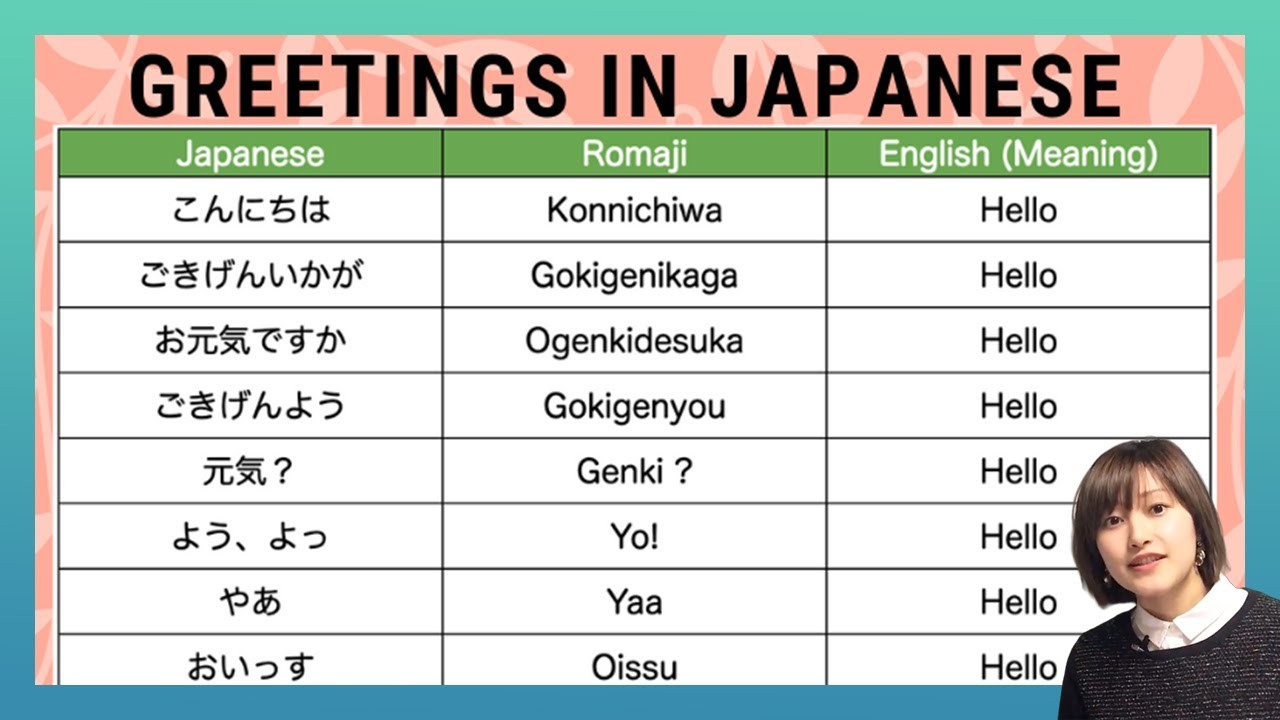 GREETINGS IN JAPANESE

| Japanese | Romaji | English (Meaning) |
|---|---|---|
| こんにちは | Konnichiwa | Hello |
| ごきげんいかが | Gokigenikaga | Hello |
| お元気ですか | Ogenkidesuka | Hello |
| ごきげんよう | Gokigenyou | Hello |
| 元気？ | Genki？ | Hello |
| よう、よっ | Yo! | Hello |
| やあ | Yaa | Hello |
| おいっす | Oissu | Hello |